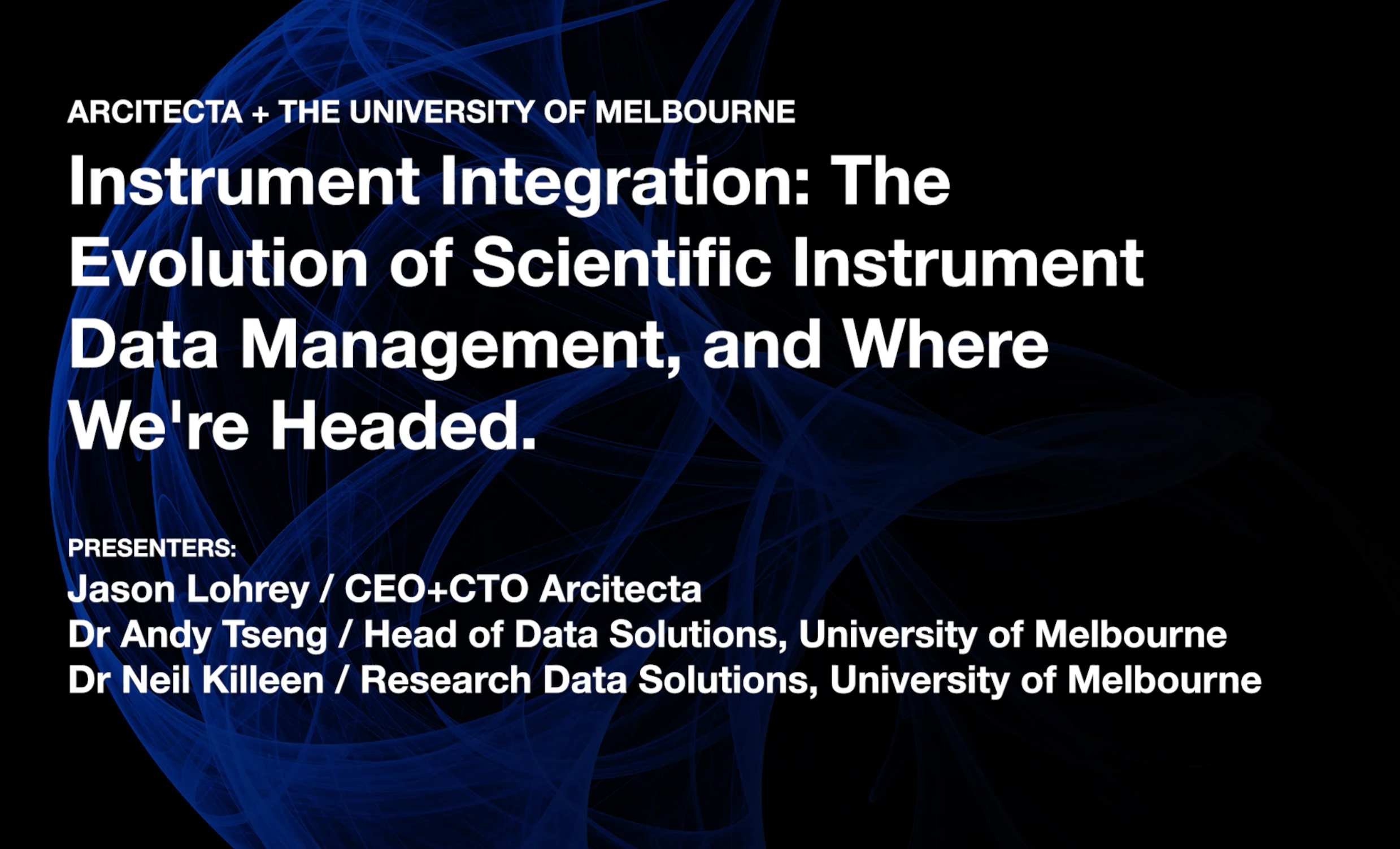 ARCITECTA + THE UNIVERSITY OF MELBOURNE

Instrument Integration: The Evolution of Scientific Instrument Data Management, and Where We're Headed.

PRESENTERS:
Jason Lohrey / CEO+CTO Arcitecta
Dr Andy Tseng / Head of Data Solutions, University of Melbourne
Dr Neil Killeen / Research Data Solutions, University of Melbourne